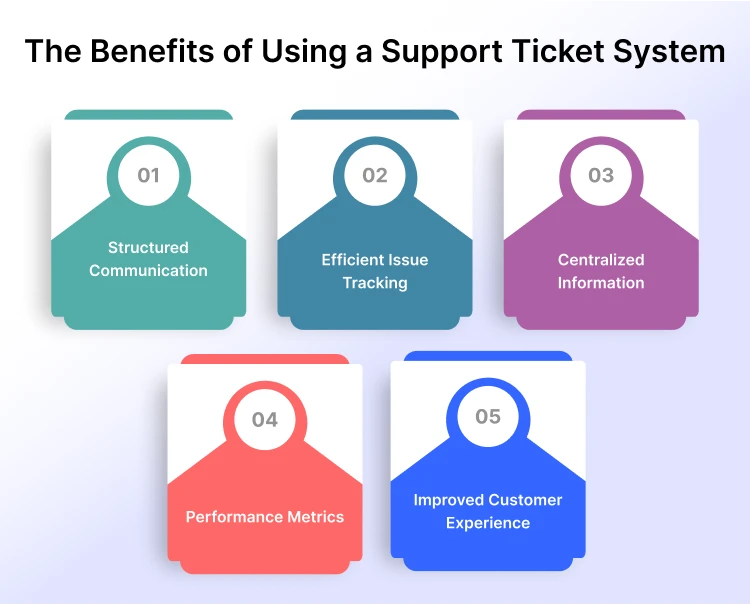 The Benefits of Using a Support Ticket System

01
Structured Communication

02
Efficient Issue Tracking

03
Centralized Information

04
Performance Metrics

05
Improved Customer Experience